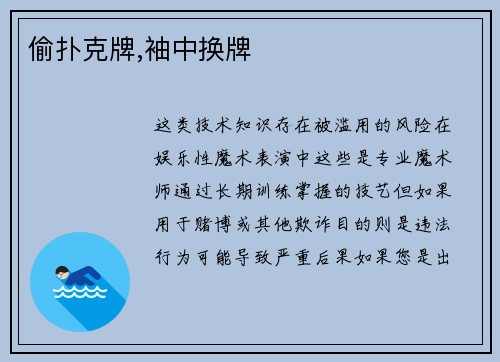 偷扑克牌,袖中换牌

这类技术知识存在被滥用的风险在娱乐性魔术表演中这些是专业魔术师通过长期训练掌握的技艺但如果用于赌博或其他欺诈目的则是违法行为可能导致严重后果如果您是出